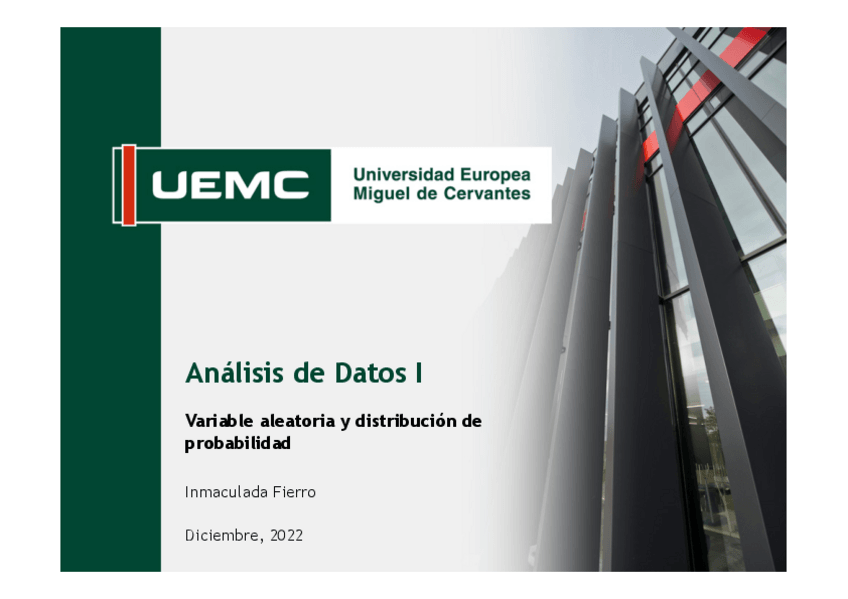 UEMC Universidad Europea Miguel de Cervantes

Análisis de Datos I

Variable aleatoria y distribución de probabilidad

Inmaculada Fierro

Diciembre, 2022